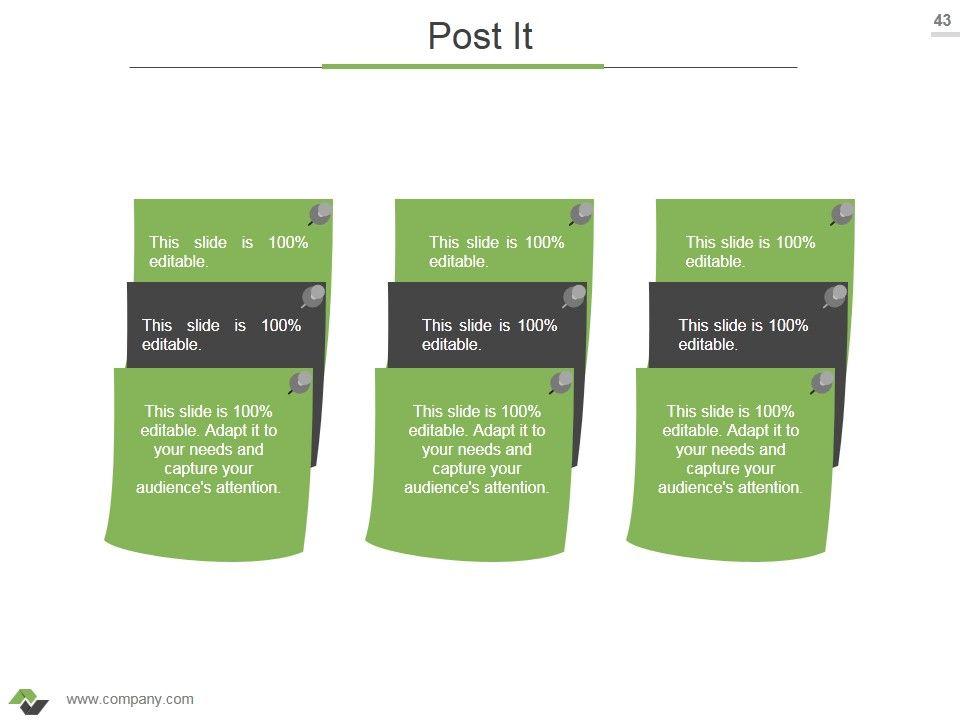 Post It

43

This slide is 100% editable.

This slide is 100% editable.

This slide is 100% editable. Adapt it to your needs and capture your audience's attention.

This slide is 100% editable.

This slide is 100% editable.

This slide is 100% editable. Adapt it to your needs and capture your audience's attention.

This slide is 100% editable.

This slide is 100% editable.

This slide is 100% editable. Adapt it to your needs and capture your audience's attention.

www.company.com